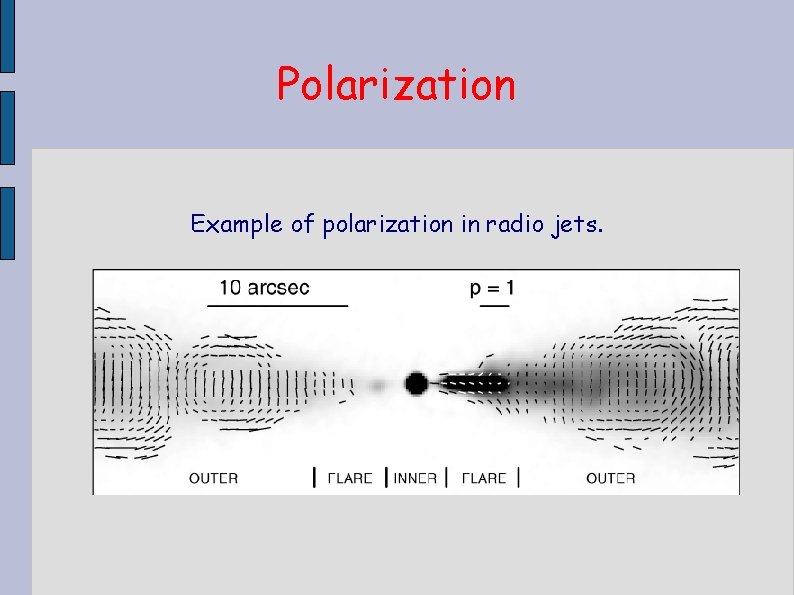 Polarization

Example of polarization in radio jets.

10 arcsec

p = 1

OUTER | FLARE | INNER | FLARE | OUTER